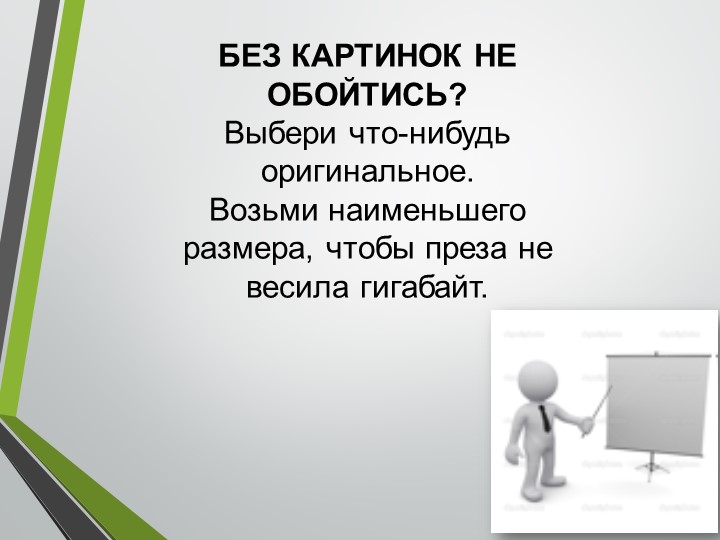 БЕЗ КАРТИНОК НЕ ОБОЙТИСЬ?
Выбери что-нибудь оригинальное.
Возьми наименьшего размера, чтобы преза не весила гигабайт.